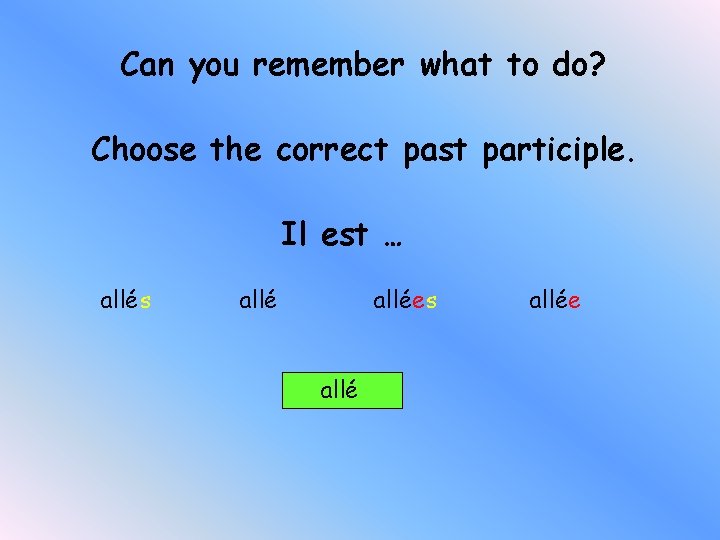 Can you remember what to do?

Choose the correct past participle.

Il est …

allés allé allées allée

allé